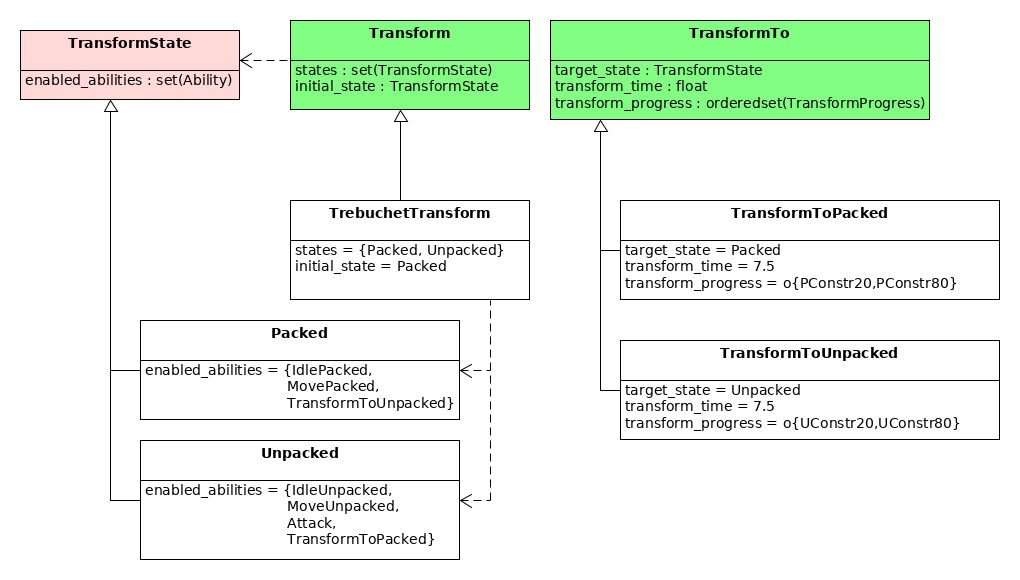 TransformState

enabled_abilities : set(Ability)

Transform

states : set(TransformState)
initial_state : TransformState

TransformTo

target_state : TransformState
transform_time : float
transform_progress : orderedset(TransformProgress)

TrebuchetTransform

states = {Packed, Unpacked}
initial_state = Packed

TransformToPacked

target_state = Packed
transform_time = 7.5
transform_progress = o{PConstr20,PConstr80}

Packed

enabled_abilities = {IdlePacked, MovePacked, TransformToUnpacked}

TransformToUnpacked

target_state = Unpacked
transform_time = 7.5
transform_progress = o{UConstr20,UConstr80}

Unpacked

enabled_abilities = {IdleUnpacked, MoveUnpacked, Attack, TransformToPacked}